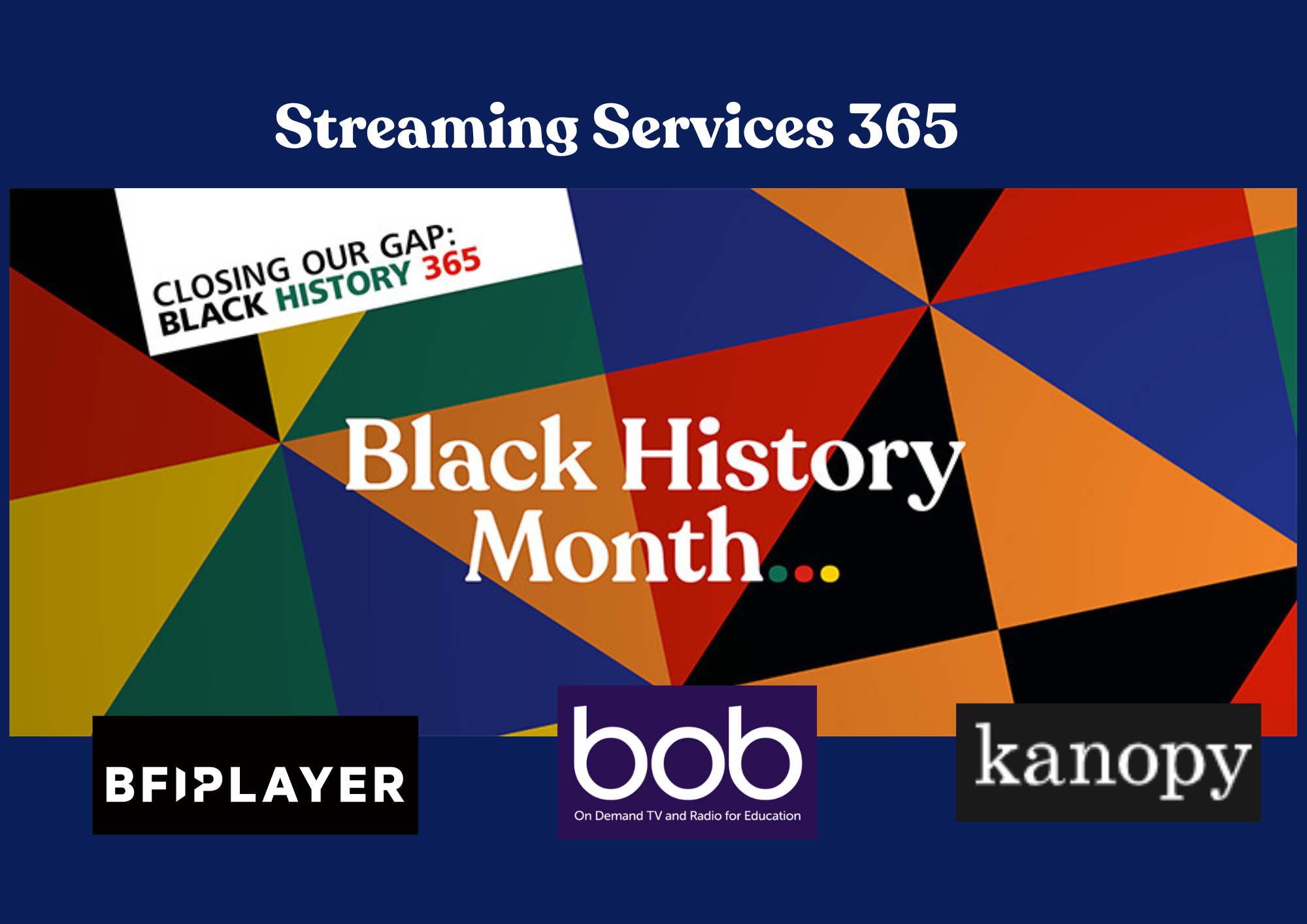 Streaming Services 365

CLOSING OUR GAP:
BLACK HISTORY 365

Black History Month...

BFI PLAYER

bob
On Demand TV and Radio for Education

kanopy